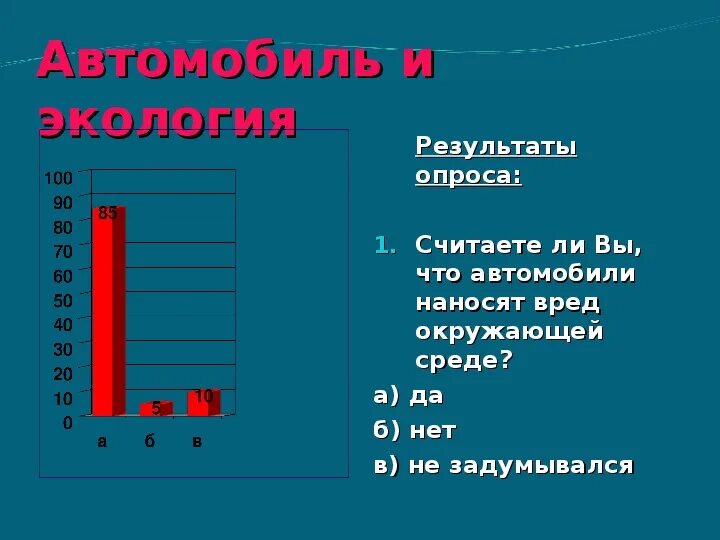 Автомобиль и экология

100
90
80
70
60
50
40
30
20
10
0

85
5
10

а б в

Результаты опроса:

1. Считаете ли Вы, что автомобили наносят вред окружающей среде?

а) да

б) нет

в) не задумывался